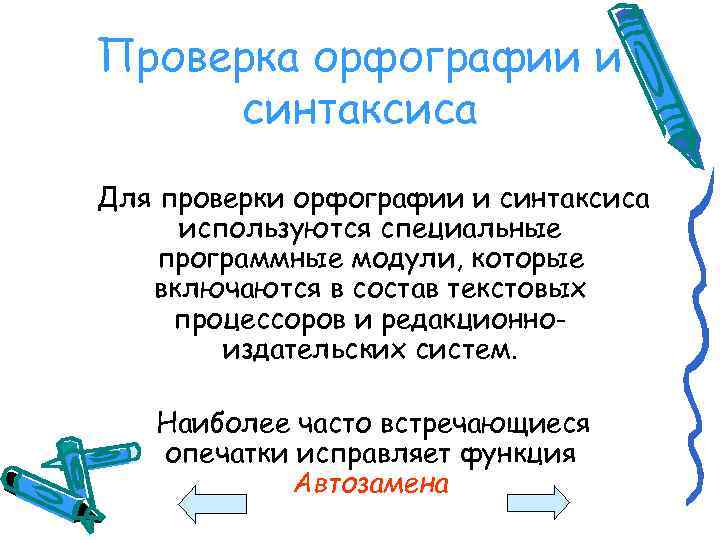 Проверка орфографии и синтаксиса

Для проверки орфографии и синтаксиса используются специальные программные модули, которые включаются в состав текстовых процессоров и редакционно-издательских систем.

Наиболее часто встречающиеся опечатки исправляет функция Автозамена